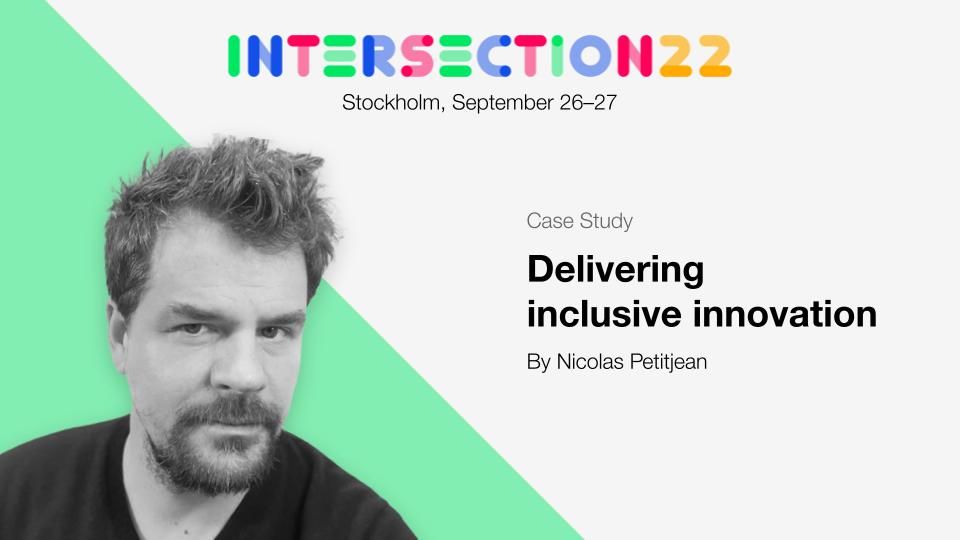 INTERSECTION22
Stockholm, September 26–27

Case Study

Delivering inclusive innovation

By Nicolas Petitjean